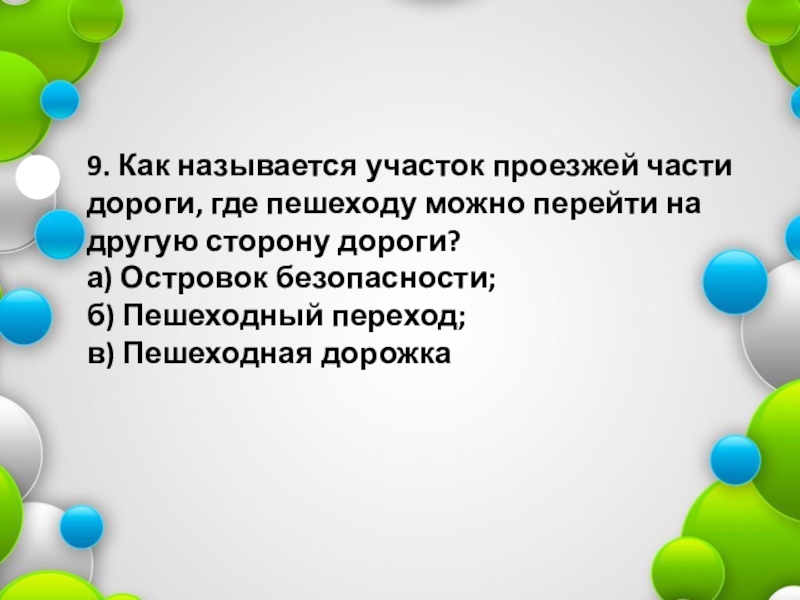 9. Как называется участок проезжей части дороги, где пешеходу можно перейти на другую сторону дороги?
а) Островок безопасности;
б) Пешеходный переход;
в) Пешеходная дорожка